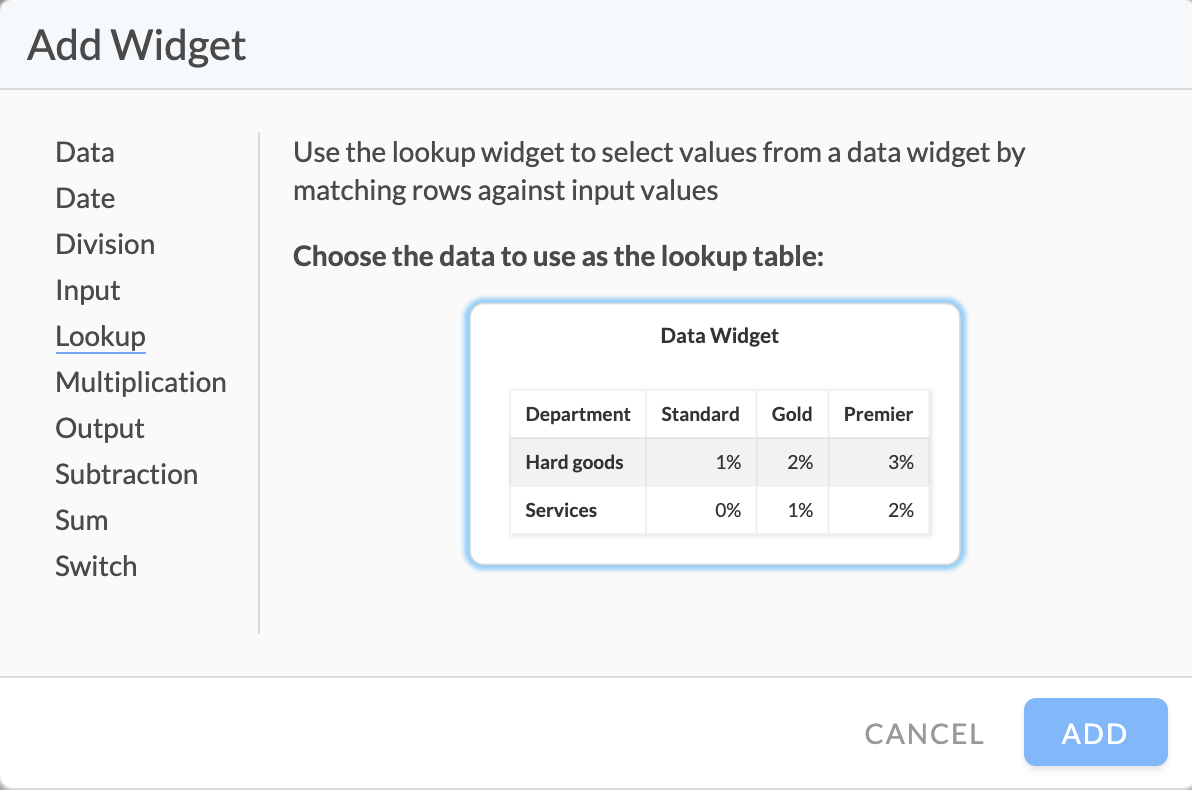 Add Widget

Data
Date
Division
Input
Lookup
Multiplication
Output
Subtraction
Sum
Switch

Use the lookup widget to select values from a data widget by matching rows against input values

Choose the data to use as the lookup table:

Data Widget

| Department | Standard | Gold | Premier |
|---|---|---|---|
| Hard goods | 1% | 2% | 3% |
| Services | 0% | 1% | 2% |

CANCEL
ADD